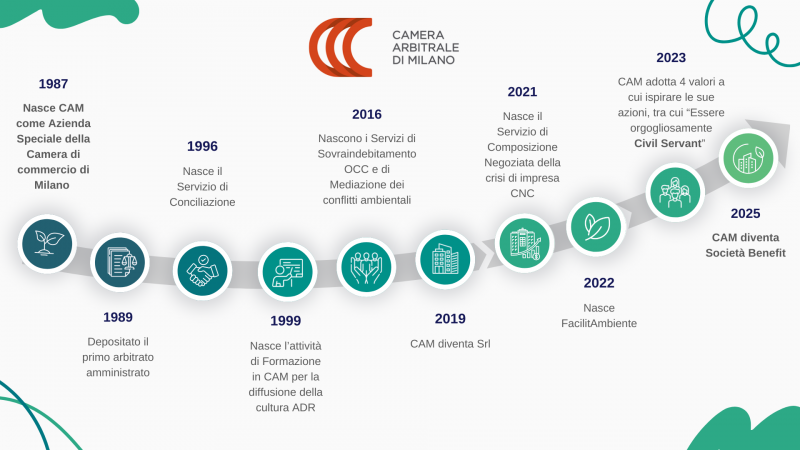 CAMERA ARBITRALE DI MILANO

1987

Nasce CAM come Azienda Speciale della Camera di commercio di Milano

1989

Depositato il primo arbitrato amministrato

1996

Nasce il Servizio di Conciliazione

1999

Nasce l'attività di Formazione in CAM per la diffusione della cultura ADR

2016

Nascono i Servizi di Sovraindebitamento OCC e di Mediazione dei conflitti ambientali

2019

CAM diventa Srl

2021

Nasce il Servizio di Composizione Negoziata della crisi di impresa CNC

2022

Nasce FacilitAmbiente

2023

CAM adotta 4 valori a cui ispirare le sue azioni, tra cui "Essere orgogliosamente Civil Servant"

2025

CAM diventa Società Benefit